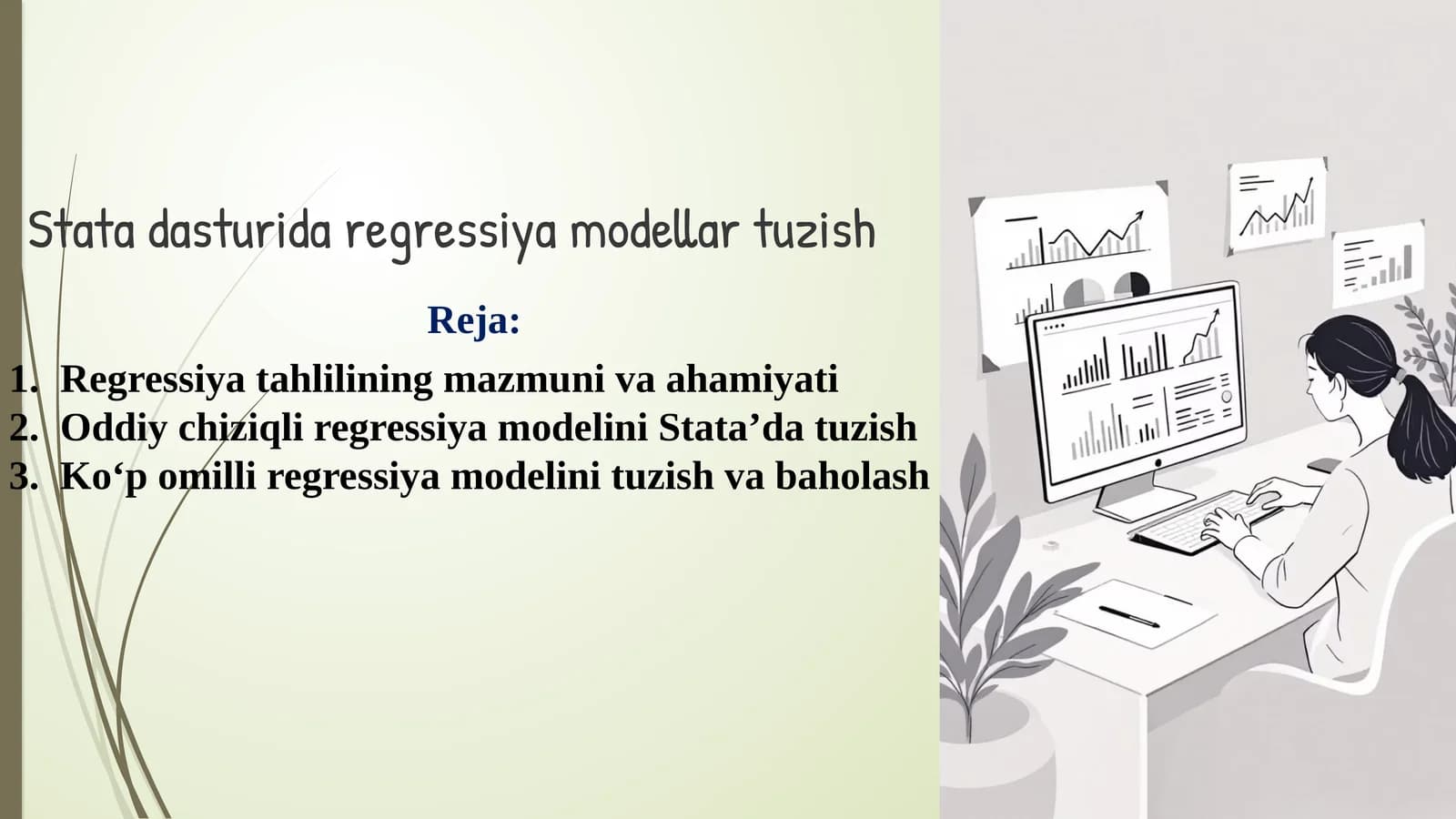 Stata dasturida regressiya modellar tuzish

Reja:

1. Regressiya tahlilining mazmuni va ahamiyati
2. Oddiy chiziqli regressiya modelini Stata’da tuzish
3. Ko‘p omilli regressiya modelini tuzish va baholash